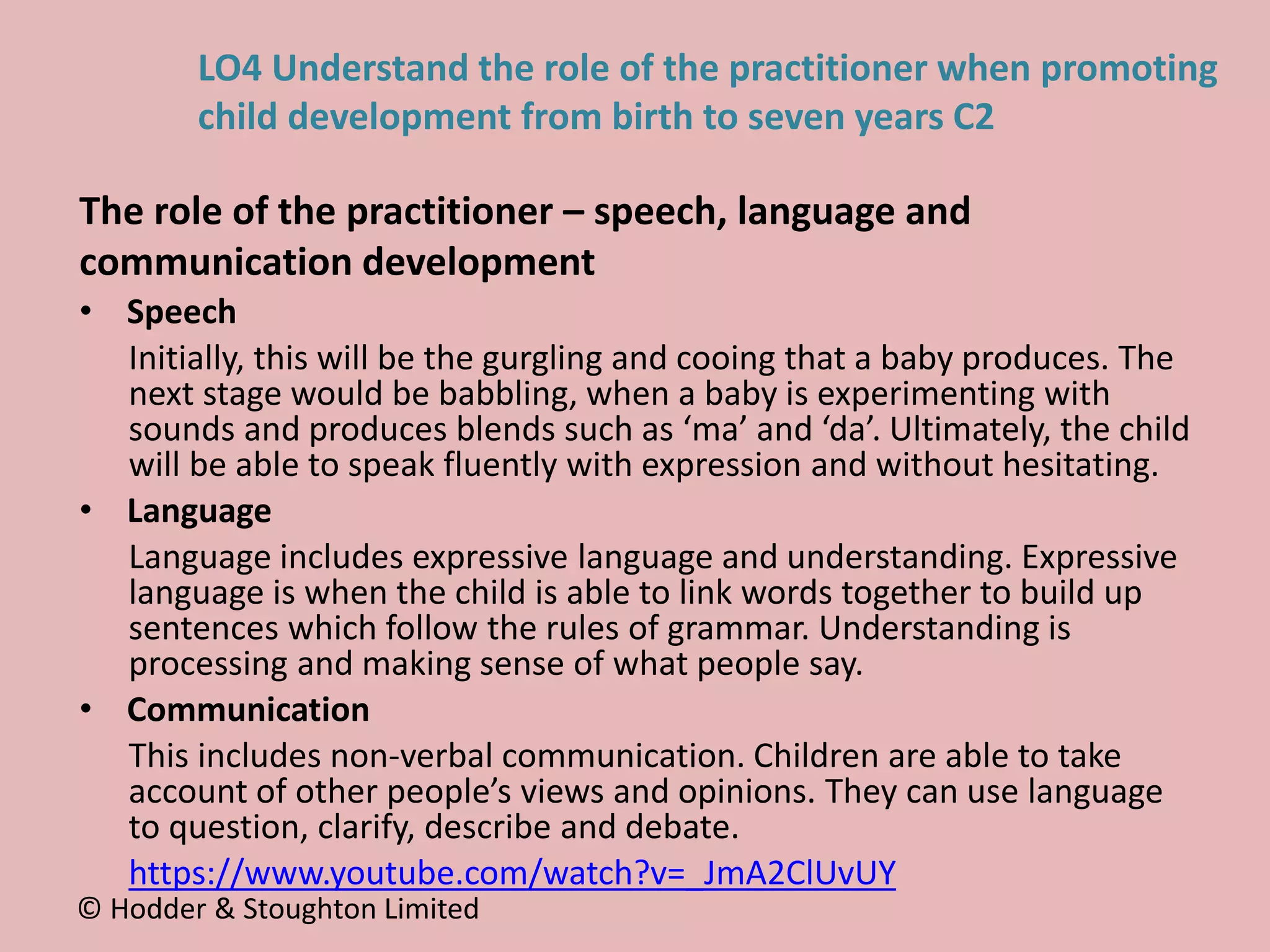 LO4 Understand the role of the practitioner when promoting child development from birth to seven years C2

The role of the practitioner – speech, language and communication development

• Speech

Initially, this will be the gurgling and cooing that a baby produces. The next stage would be babbling, when a baby is experimenting with sounds and produces blends such as ‘ma’ and ‘da’. Ultimately, the child will be able to speak fluently with expression and without hesitating.

• Language

Language includes expressive language and understanding. Expressive language is when the child is able to link words together to build up sentences which follow the rules of grammar. Understanding is processing and making sense of what people say.

• Communication

This includes non-verbal communication. Children are able to take account of other people’s views and opinions. They can use language to question, clarify, describe and debate.

https://www.youtube.com/watch?v=_JmA2ClUvUY

© Hodder & Stoughton Limited